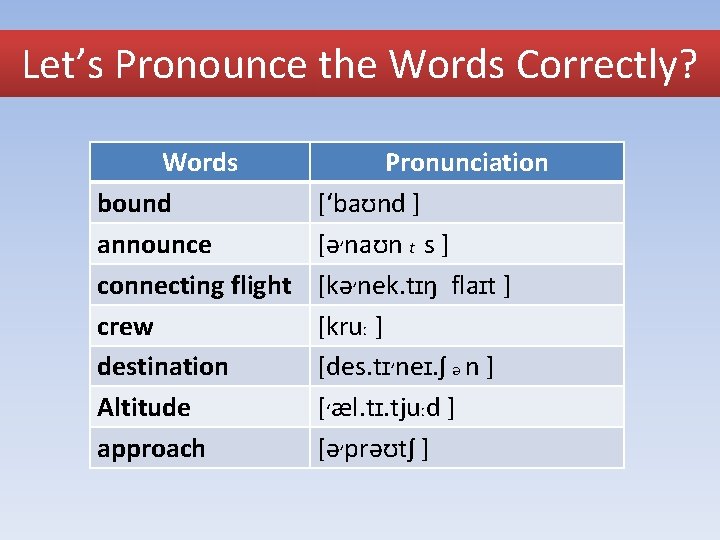 Let's Pronounce the Words Correctly?

| Words | Pronunciation |
|---|---|
| bound | ['baʊnd ] |
| announce | [əˈnaʊn t s ] |
| connecting flight | [kəˈnek.tɪŋ flaɪt ] |
| crew | [kruː ] |
| destination | [des.tɪˈneɪ.ʃ ə n ] |
| Altitude | [ˈæl.tɪ.tjuːd ] |
| approach | [əˈprəʊtʃ ] |